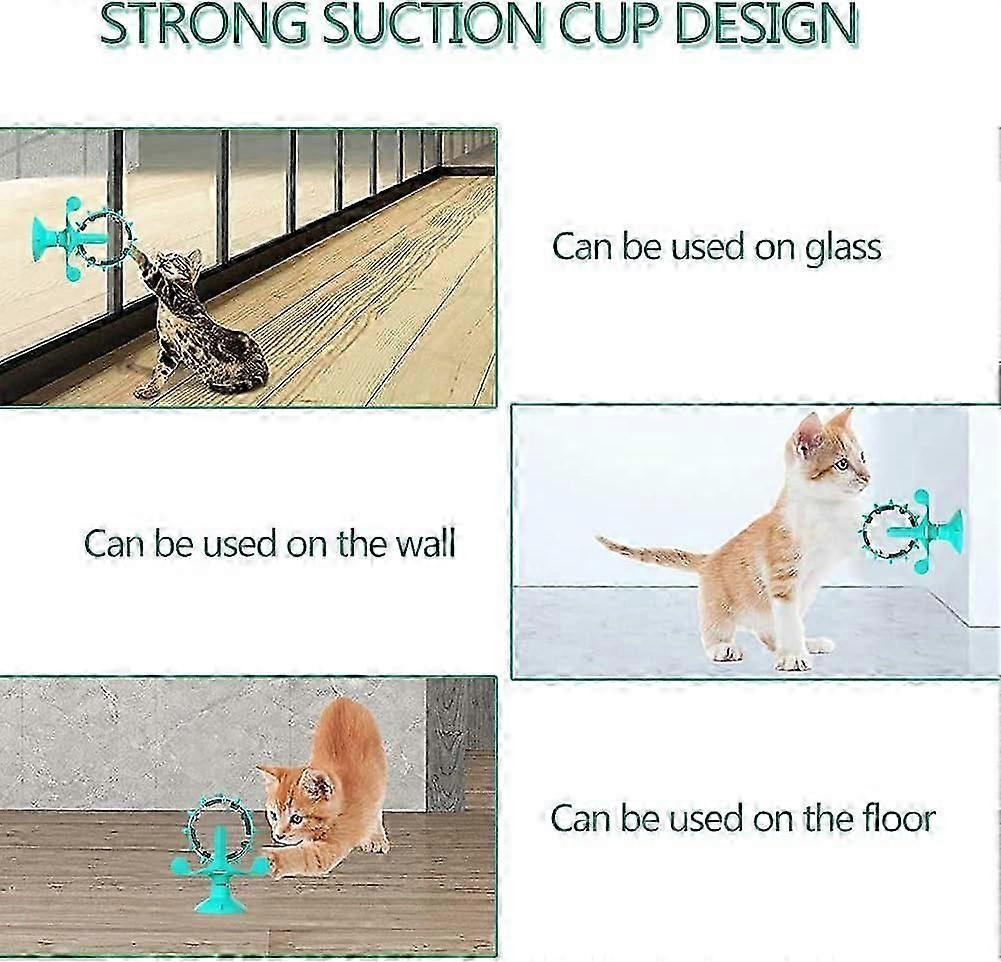 STRONG SUCTION CUP DESIGN

Can be used on glass

Can be used on the wall

Can be used on the floor